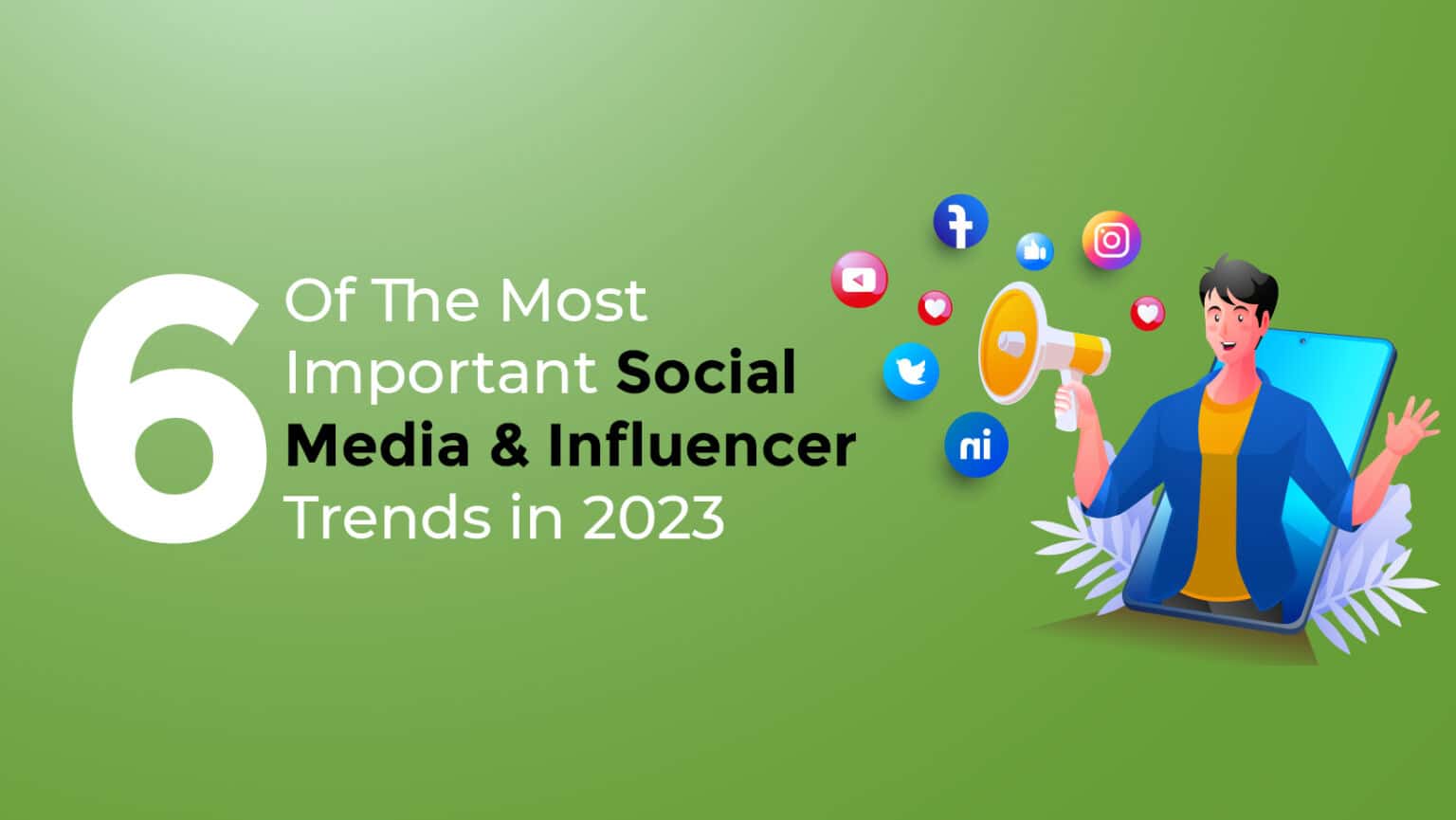 6 Of The Most Important Social Media & Influencer Trends in 2023

ni